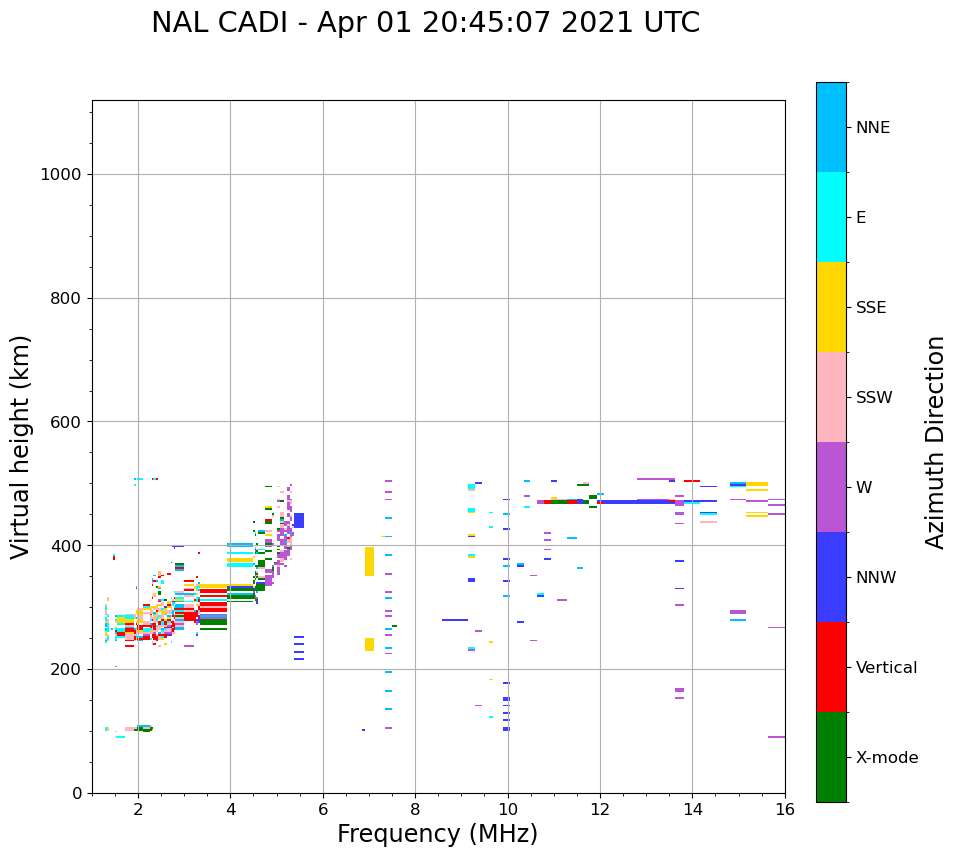 NAL CADI - Apr 01 20:45:07 2021 UTC

Virtual height (km)

1000
800
600
400
200
0

2
4
6
8
10
12
14
16

Frequency (MHz)

NNE
E
SSE
SSW
W
NNW
Vertical
X-mode

Azimuth Direction